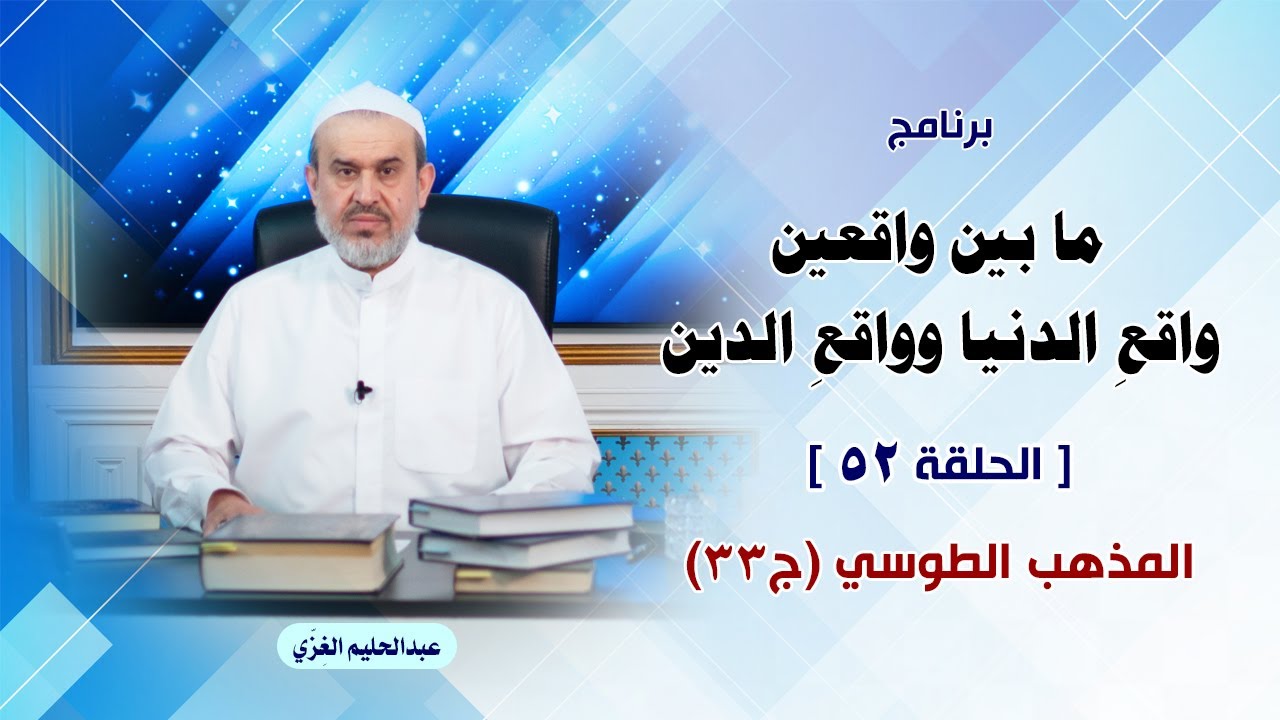 برنامج

ما بين واقعين
واقعِ الدنيا وواقعِ الدين

[ الحلقة ٥٢ ]

المذهب الطوسي (ج٣٣)

عبدالحليم الغِزّي